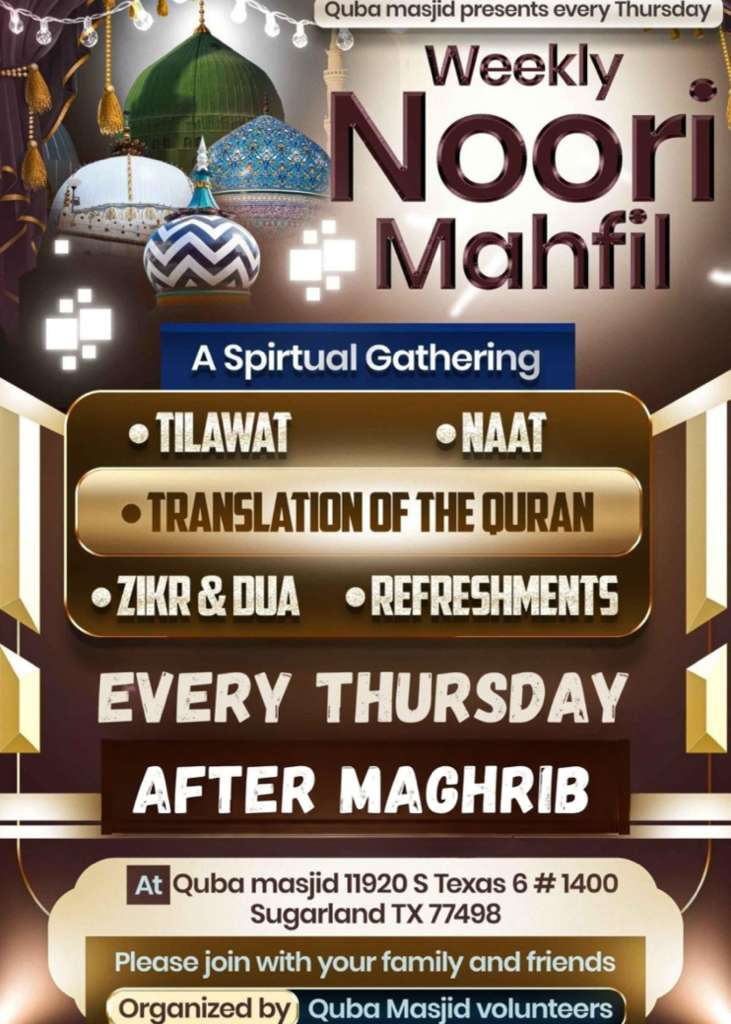 Quba masjid presents every Thursday

Weekly Noori Mahfil

A Spirtual Gathering

• TILAWAT • NAAT

• TRANSLATION OF THE QURAN

• ZIKR & DUA • REFRESHMENTS

EVERY THURSDAY

AFTER MAGHRIB

At Quba masjid 11920 S Texas 6 # 1400 Sugarland TX 77498

Please join with your family and friends

Organized by Quba Masjid volunteers